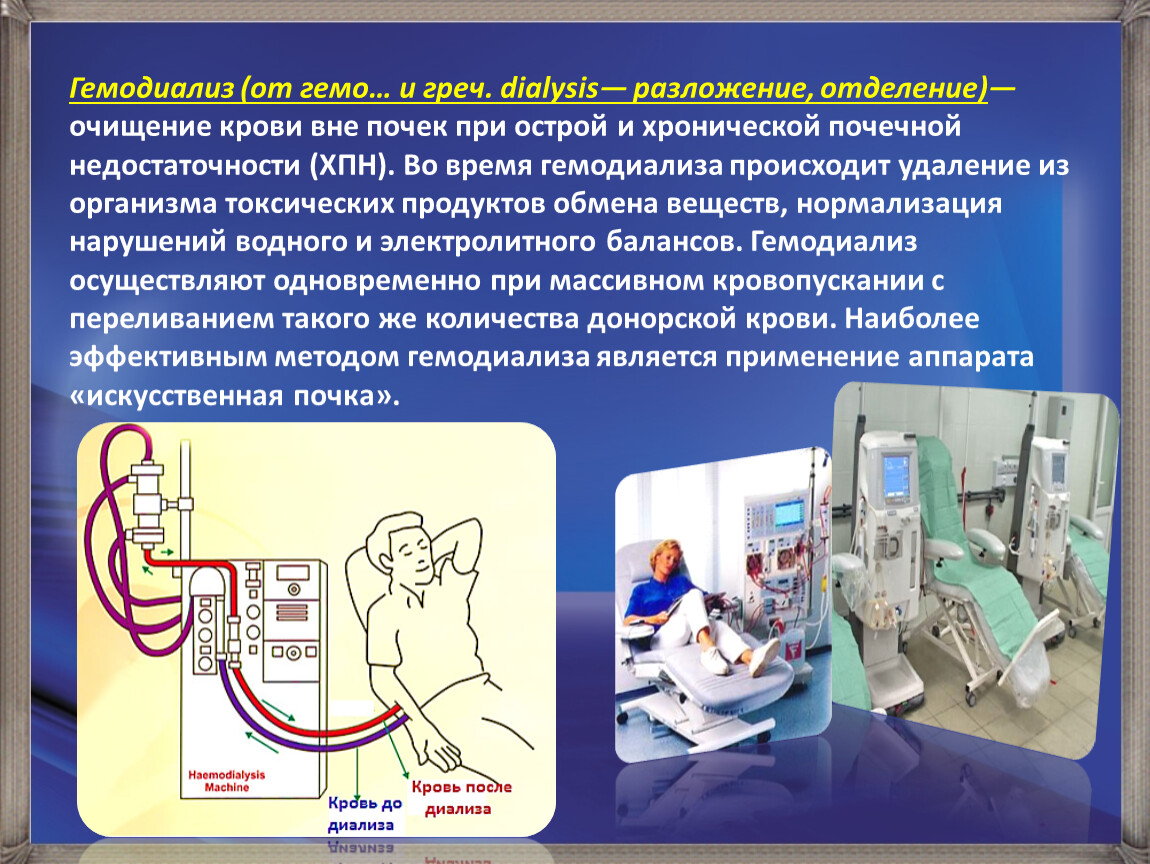 Гемодиализ (от гемо… и греч. dialysis— разложение, отделение)— очищение крови вне почек при острой и хронической почечной недостаточности (ХПН). Во время гемодиализа происходит удаление из организма токсических продуктов обмена веществ, нормализация нарушений водного и электролитного балансов. Гемодиализ осуществляют одновременно при массивном кровопускании с переливанием такого же количества донорской крови. Наиболее эффективным методом гемодиализа является применение аппарата «искусственная почка».

Haemodialysis Machine

Кровь до диализа

Кровь после диализа